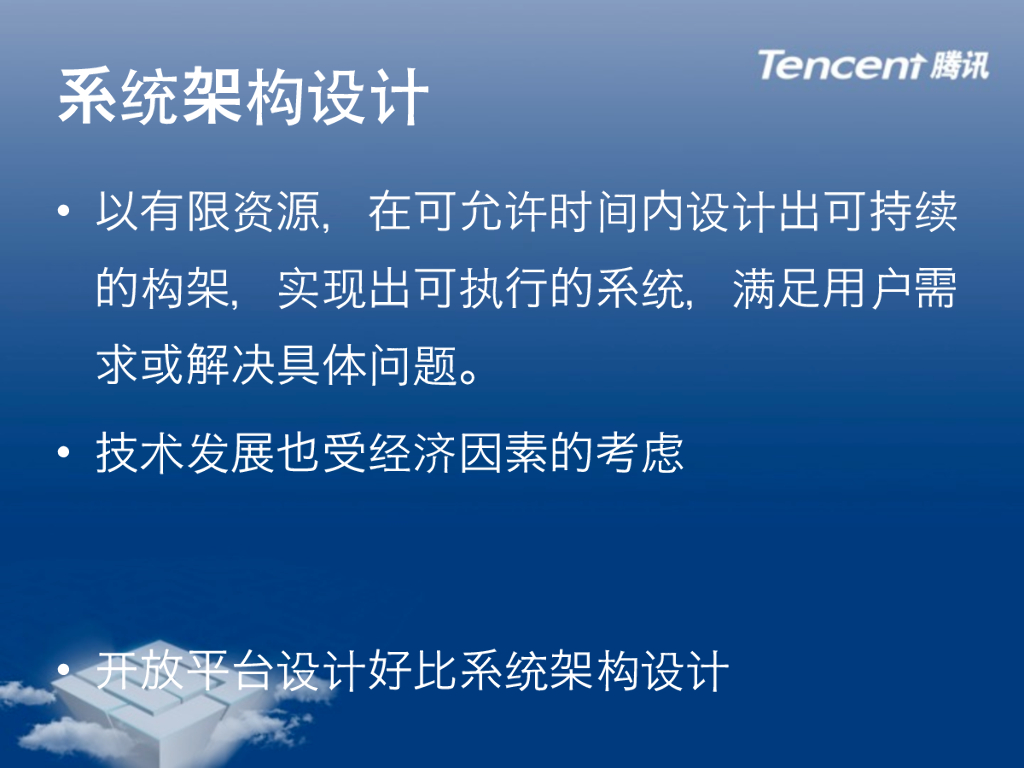 系统架构设计

Tencent 腾讯

• 以有限资源，在可允许时间内设计出可持续的构架，实现出可执行的系统，满足用户需求或解决具体问题。

• 技术发展也受经济因素的考虑

• 开放平台设计好比系统架构设计